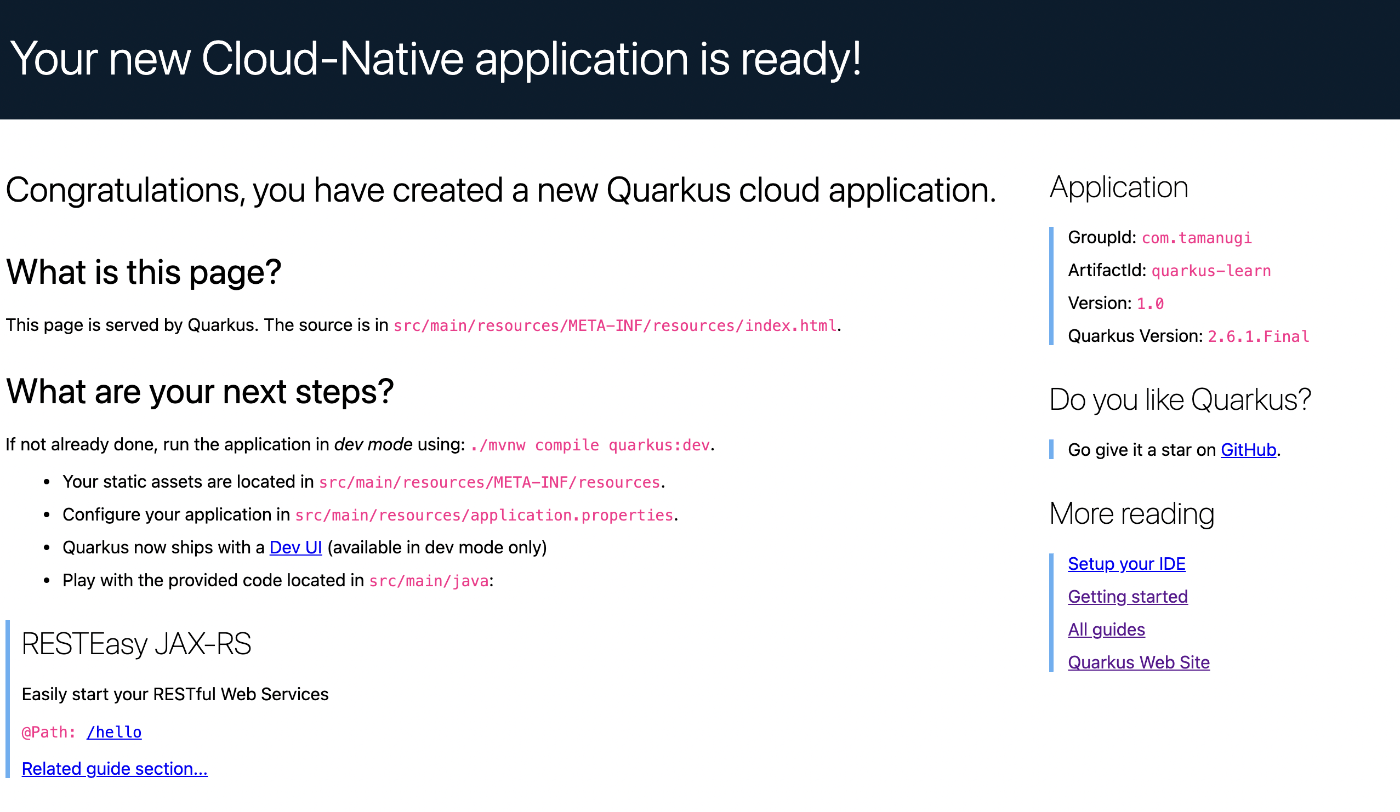 Your new Cloud-Native application is ready!

Congratulations, you have created a new Quarkus cloud application.

What is this page?

This page is served by Quarkus. The source is in src/main/resources/META-INF/resources/index.html.

What are your next steps?

If not already done, run the application in dev mode using: ./mvnw compile quarkus:dev.

- Your static assets are located in src/main/resources/META-INF/resources.
- Configure your application in src/main/resources/application.properties.
- Quarkus now ships with a Dev UI (available in dev mode only)
- Play with the provided code located in src/main/java:

RESTEasy JAX-RS

Easily start your RESTful Web Services

@Path: /hello

Related guide section...

Application

GroupId: com.tamanugi

ArtifactId: quarkus-learn

Version: 1.0

Quarkus Version: 2.6.1.Final

Do you like Quarkus?

Go give it a star on GitHub.

More reading

Setup your IDE

Getting started

All guides

Quarkus Web Site